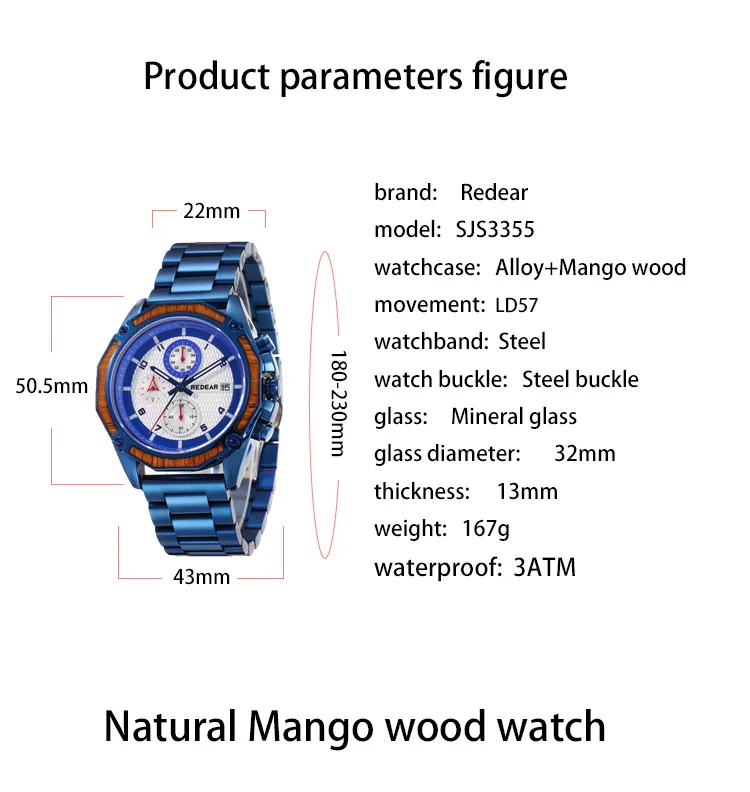 Product parameters figure

22mm

50.5mm

REDEAR 15

43mm

180-230mm

brand: Redear
model: SJS3355
watchcase: Alloy+Mango wood
movement: LD57
watchband: Steel
watch buckle: Steel buckle
glass: Mineral glass
glass diameter: 32mm
thickness: 13mm
weight: 167g
waterproof: 3ATM

Natural Mango wood watch